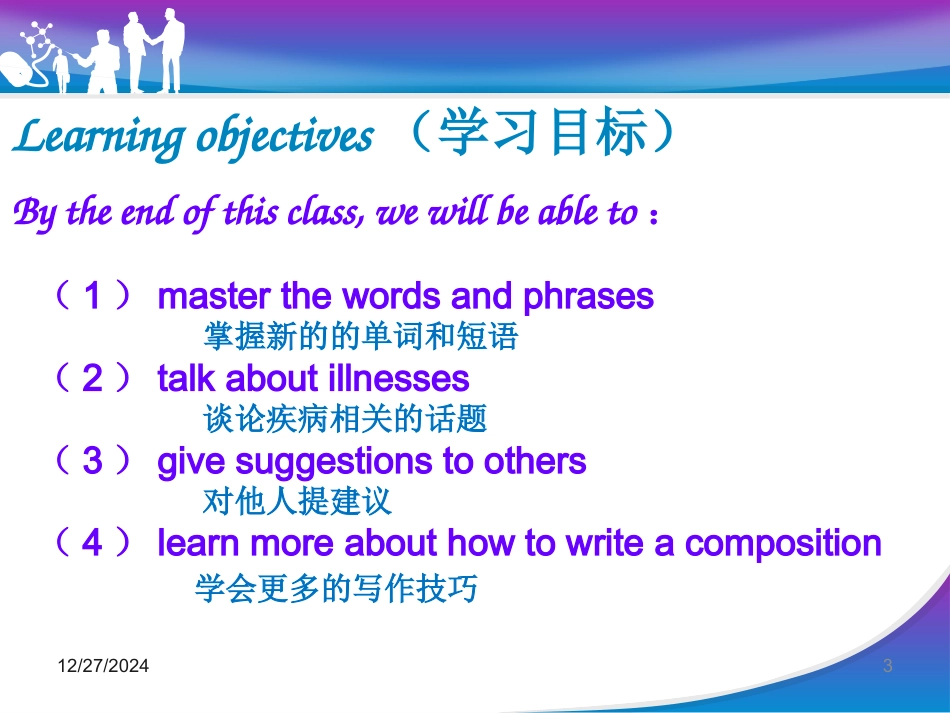 Learning objectives （学习目标）

By the end of this class, we will be able to：

（1） master the words and phrases
掌握新的的单词和短语

（2） talk about illnesses
谈论疾病相关的话题

（3） give suggestions to others
对他人提建议

（4） learn more about how to write a composition
学会更多的写作技巧

12/27/2024

3